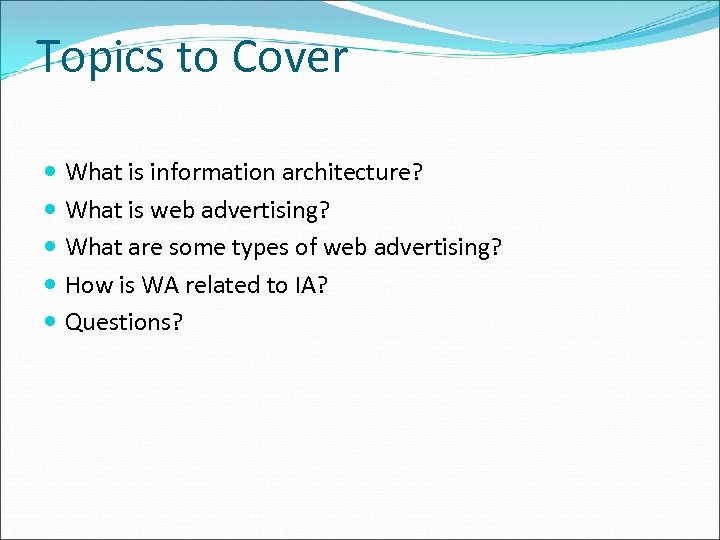 Topics to Cover

- What is information architecture?
- What is web advertising?
- What are some types of web advertising?
- How is WA related to IA?
- Questions?